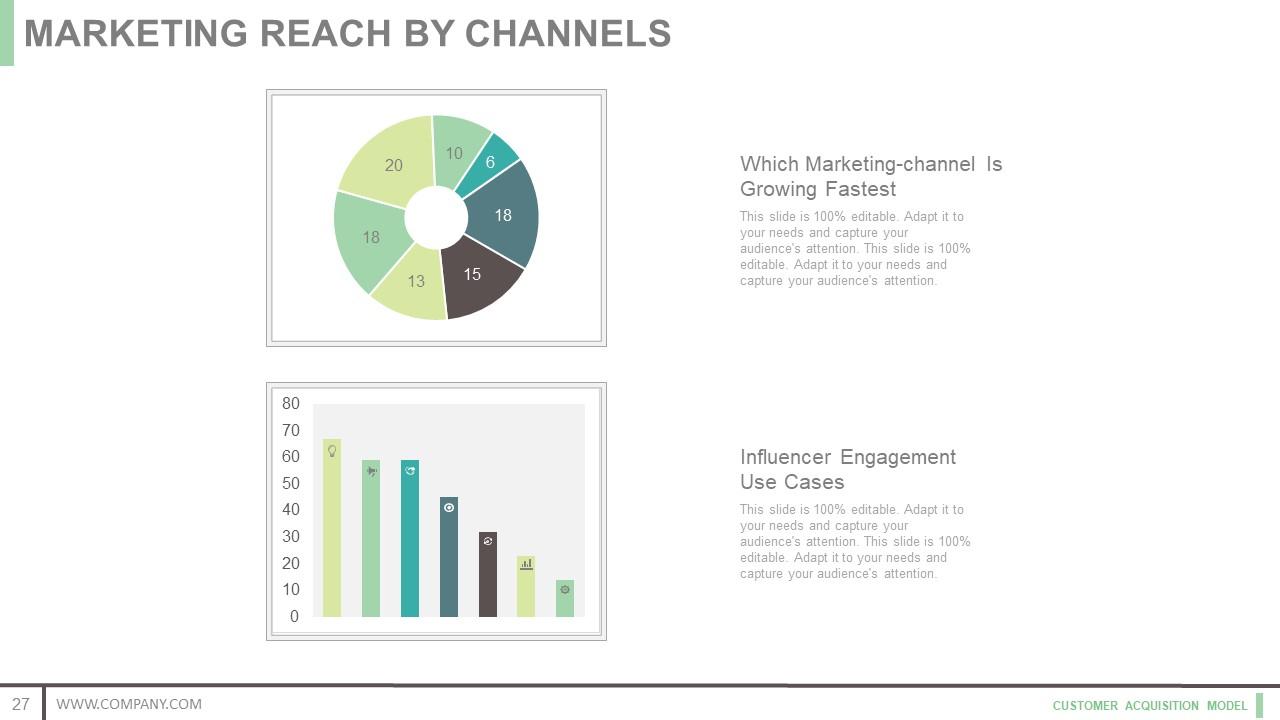 MARKETING REACH BY CHANNELS

20
10
6
18
15
13
18

Which Marketing-channel Is Growing Fastest

This slide is 100% editable. Adapt it to your needs and capture your audience's attention. This slide is 100% editable. Adapt it to your needs and capture your audience's attention.

80
70
60
50
40
30
20
10
0

Influencer Engagement Use Cases

This slide is 100% editable. Adapt it to your needs and capture your audience's attention. This slide is 100% editable. Adapt it to your needs and capture your audience's attention.

27 WWW.COMPANY.COM

CUSTOMER ACQUISITION MODEL